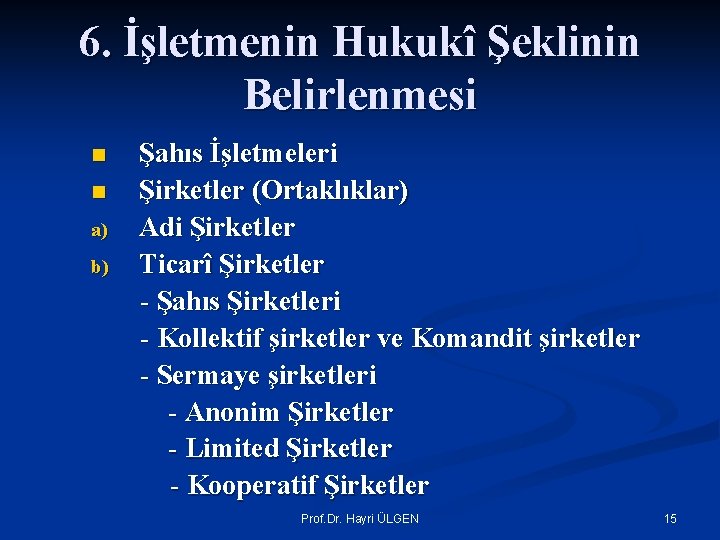 6. İşletmenin Hukukî Şeklinin Belirlenmesi

■ Şahıs İşletmeleri
■ Şirketler (Ortaklıklar)
a) Adi Şirketler
b) Ticarî Şirketler
- Şahıs Şirketleri
- Kollektif şirketler ve Komandit şirketler
- Sermaye şirketleri
- Anonim Şirketler
- Limited Şirketler
- Kooperatif Şirketler

Prof.Dr. Hayri ÜLGEN

15